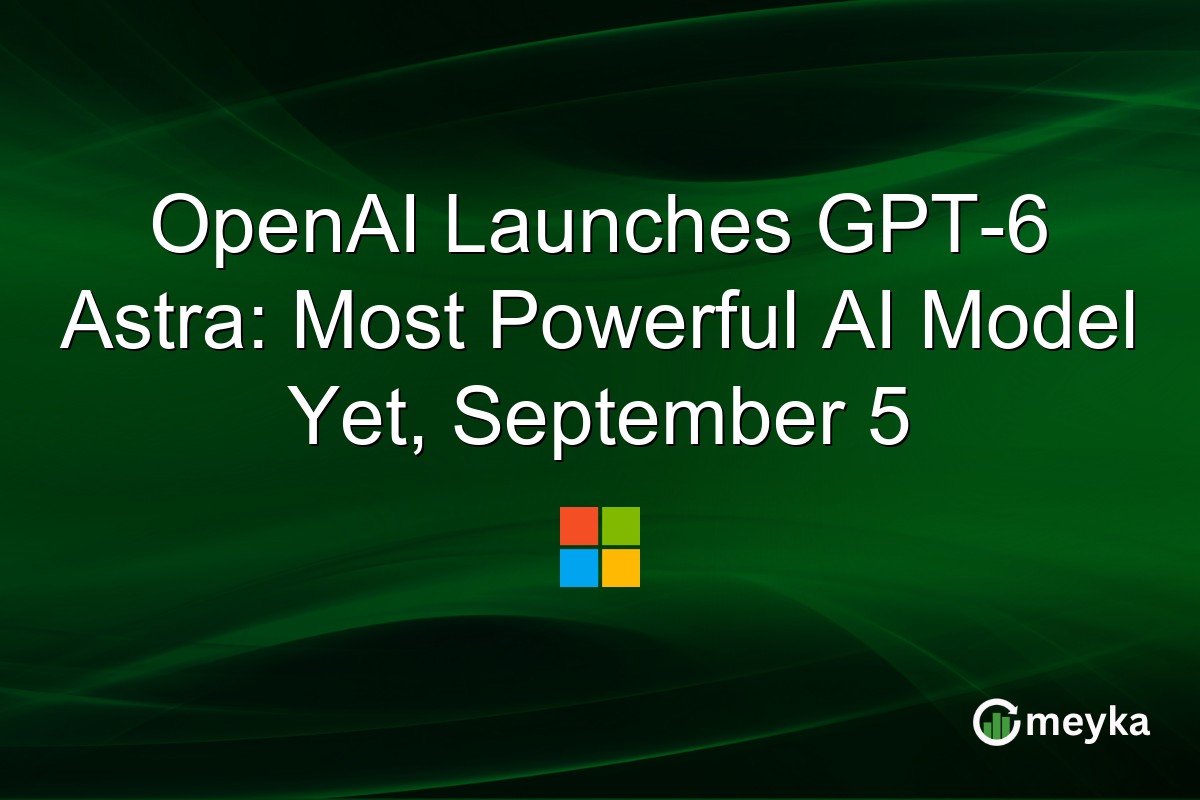 OpenAI Launches GPT-6 Astra: Most Powerful AI Model Yet, September 5

meyka